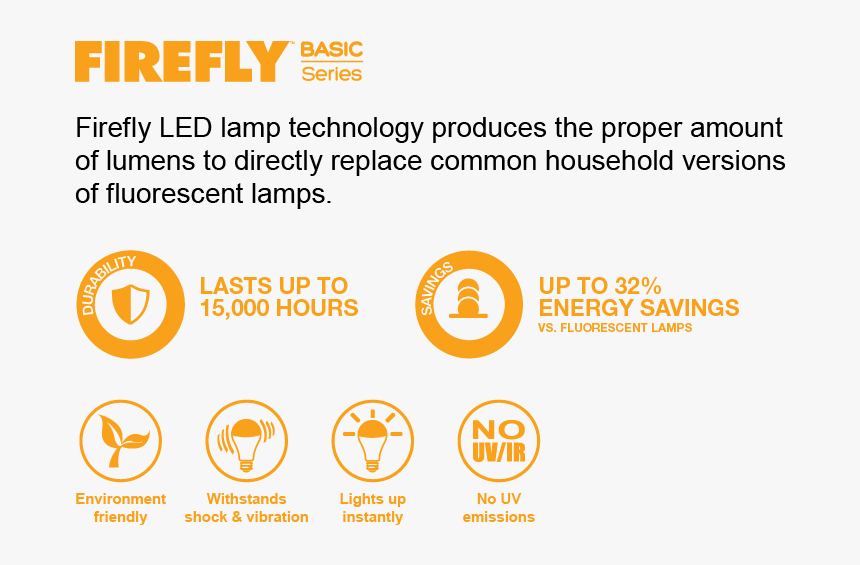 FIREFLY™ BASIC Series

Firefly LED lamp technology produces the proper amount of lumens to directly replace common household versions of fluorescent lamps.

DURABILITY

LASTS UP TO 15,000 HOURS

SAVINGS

UP TO 32% ENERGY SAVINGS
VS. FLUORESCENT LAMPS

Environment friendly

Withstands shock & vibration

Lights up instantly

NO UV/IR

No UV emissions